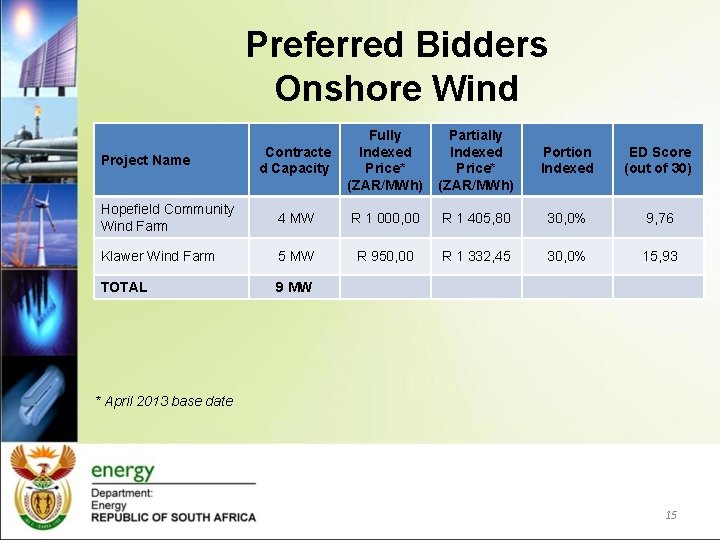 Preferred Bidders
Onshore Wind

| Project Name | Contracted Capacity | Fully Indexed Price* (ZAR/MWh) | Partially Indexed Price* (ZAR/MWh) | Portion Indexed | ED Score (out of 30) |
|---|---|---|---|---|---|
| Hopefield Community Wind Farm | 4 MW | R 1 000,00 | R 1 405,80 | 30,0% | 9,76 |
| Klawer Wind Farm | 5 MW | R 950,00 | R 1 332,45 | 30,0% | 15,93 |
| TOTAL | 9 MW | | | | |

* April 2013 base date

energy
Department:
Energy
REPUBLIC OF SOUTH AFRICA

15